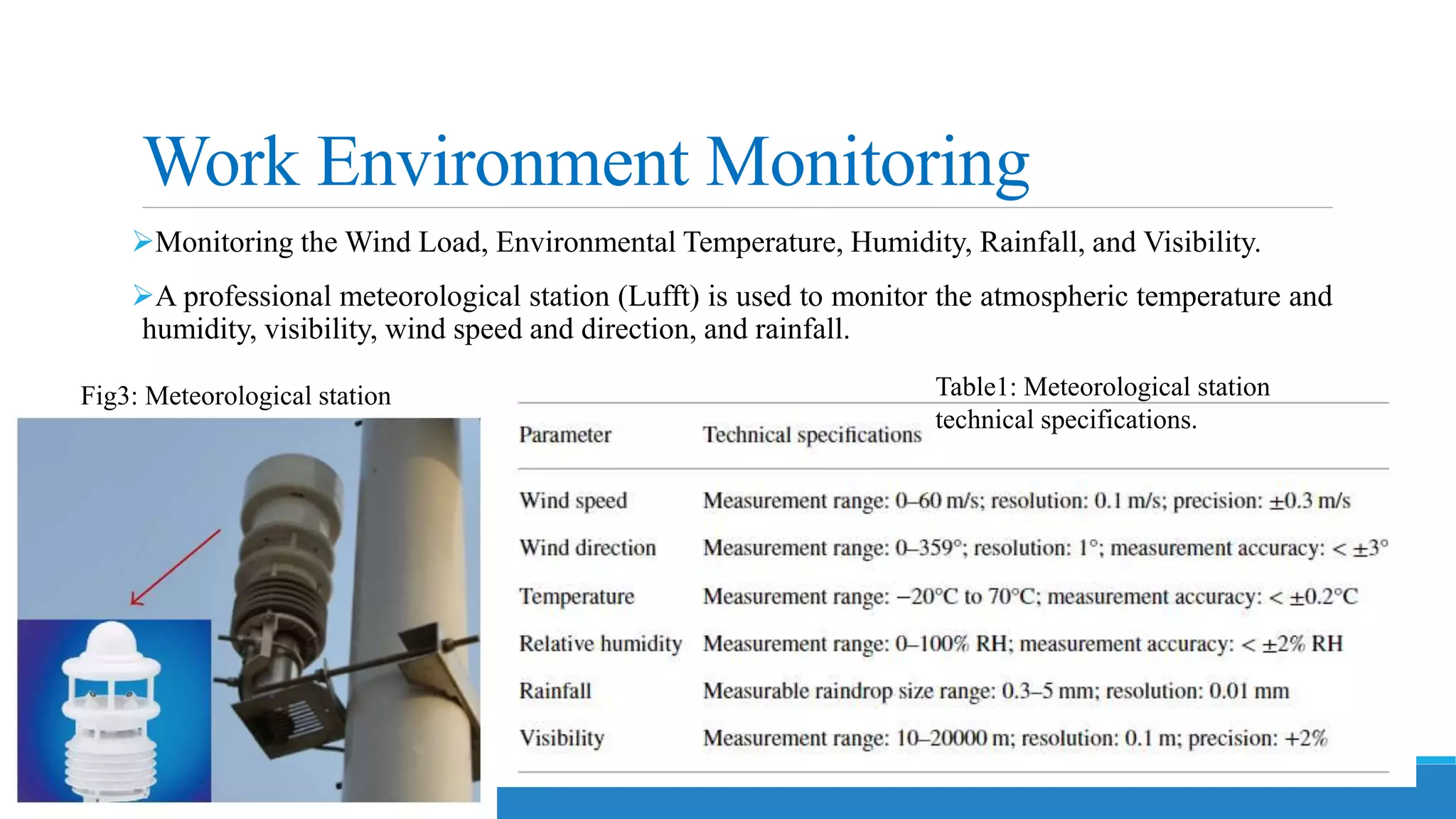 Work Environment Monitoring

➢Monitoring the Wind Load, Environmental Temperature, Humidity, Rainfall, and Visibility.

➢A professional meteorological station (Lufft) is used to monitor the atmospheric temperature and humidity, visibility, wind speed and direction, and rainfall.

Fig3: Meteorological station

Table1: Meteorological station technical specifications.

| Parameter | Technical specifications |
|---|---|
| Wind speed | Measurement range: 0–60 m/s; resolution: 0.1 m/s; precision: ±0.3 m/s |
| Wind direction | Measurement range: 0–359°; resolution: 1°; measurement accuracy: < ±3° |
| Temperature | Measurement range: −20°C to 70°C; measurement accuracy: < ±0.2°C |
| Relative humidity | Measurement range: 0–100% RH; measurement accuracy: < ±2% RH |
| Rainfall | Measurable raindrop size range: 0.3–5 mm; resolution: 0.01 mm |
| Visibility | Measurement range: 10–20000 m; resolution: 0.1 m; precision: +2% |